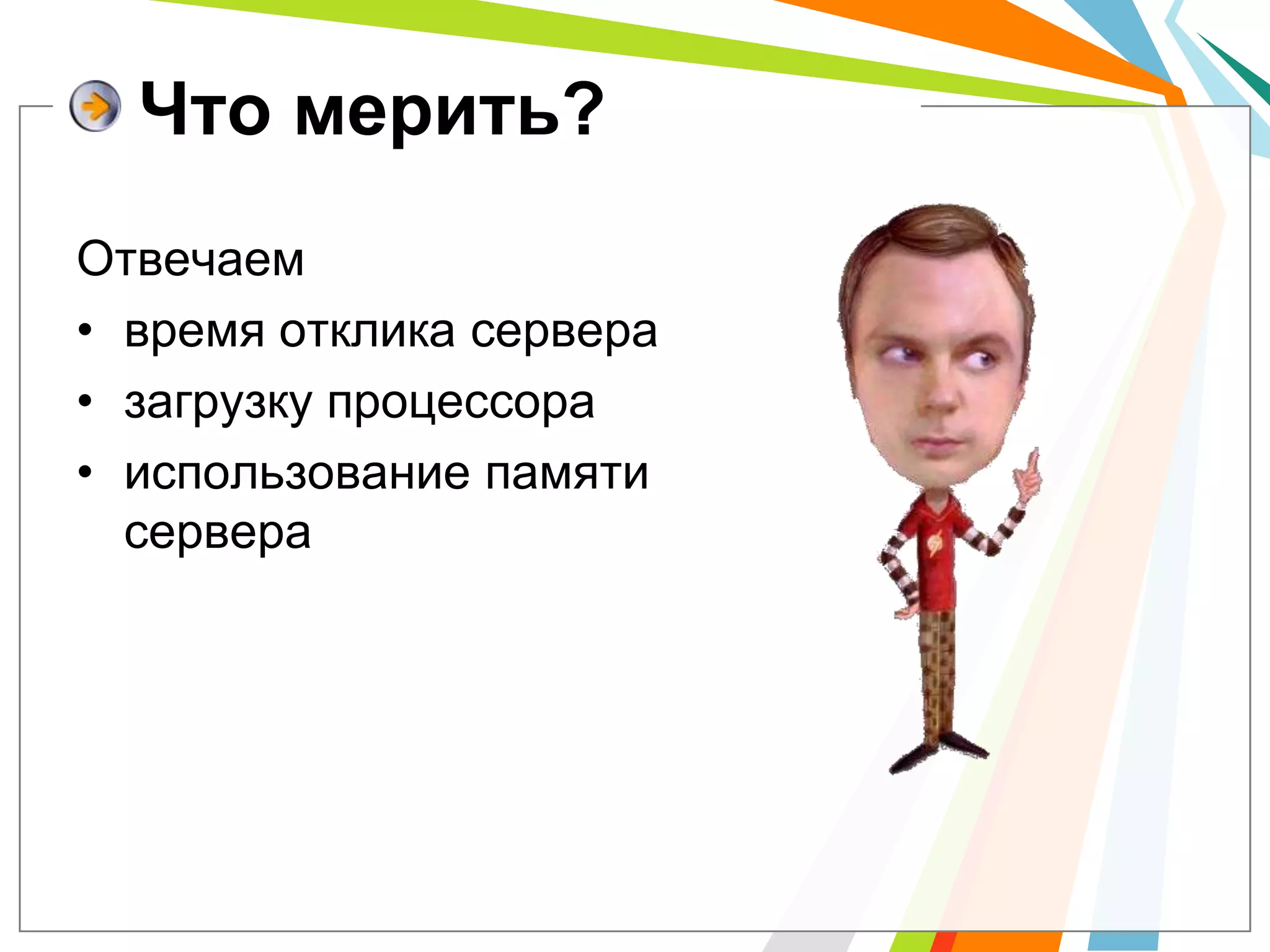 Что мерить?

Отвечаем

• время отклика сервера
• загрузку процессора
• использование памяти сервера